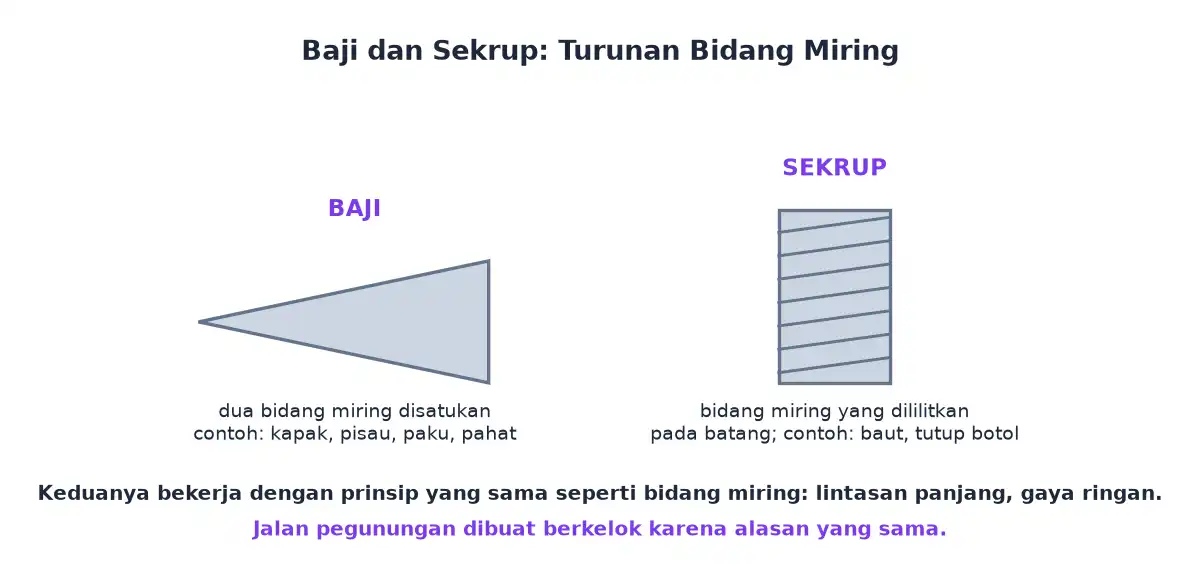 Baji dan Sekrup: Turunan Bidang Miring

BAJI

dua bidang miring disatukan
contoh: kapak, pisau, paku, pahat

SEKRUP

bidang miring yang dililitkan
pada batang; contoh: baut, tutup botol

Keduanya bekerja dengan prinsip yang sama seperti bidang miring: lintasan panjang, gaya ringan.

Jalan pegunungan dibuat berkelok karena alasan yang sama.